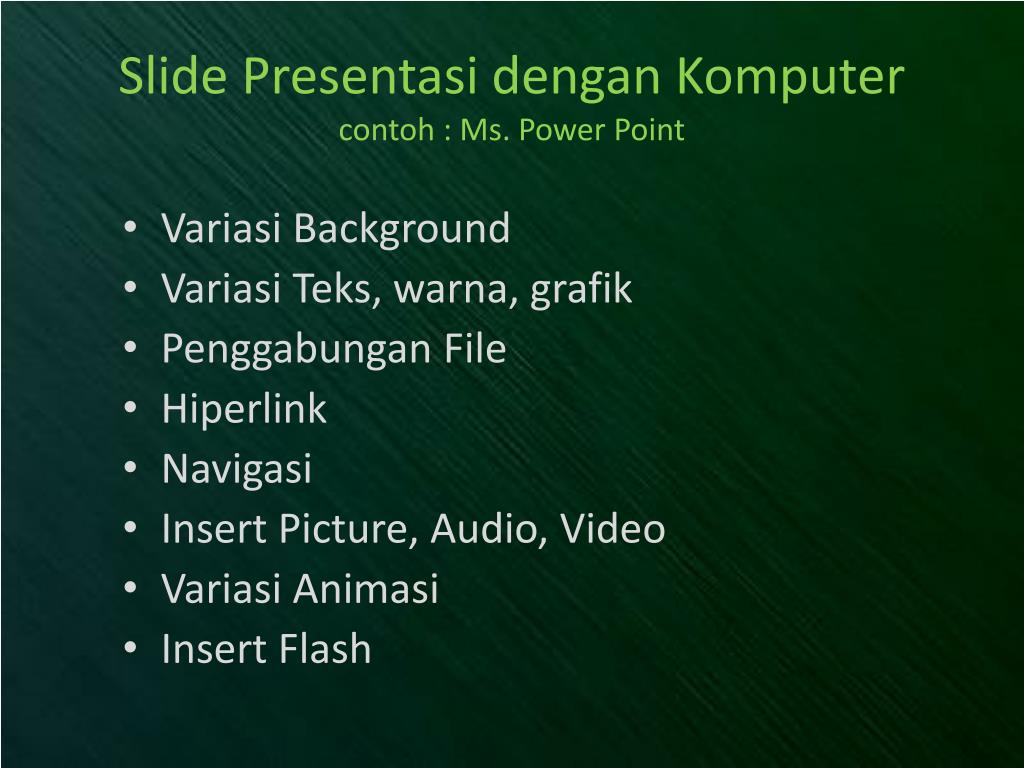 Slide Presentasi dengan Komputer
contoh : Ms. Power Point

• Variasi Background
• Variasi Teks, warna, grafik
• Penggabungan File
• Hiperlink
• Navigasi
• Insert Picture, Audio, Video
• Variasi Animasi
• Insert Flash